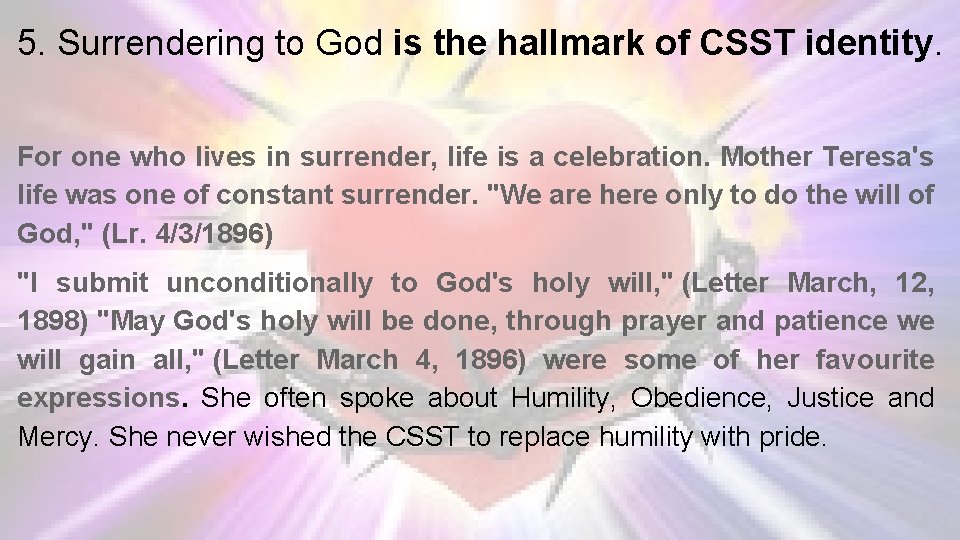 5. Surrendering to God is the hallmark of CSST identity.

For one who lives in surrender, life is a celebration. Mother Teresa's life was one of constant surrender. "We are here only to do the will of God," (Lr. 4/3/1896)

"I submit unconditionally to God's holy will," (Letter March, 12, 1898) "May God's holy will be done, through prayer and patience we will gain all," (Letter March 4, 1896) were some of her favourite expressions. She often spoke about Humility, Obedience, Justice and Mercy. She never wished the CSST to replace humility with pride.